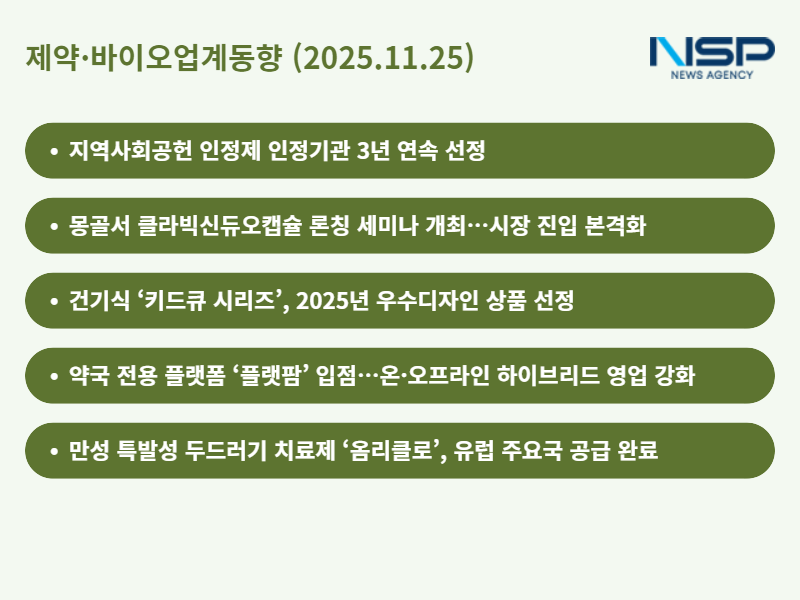 제약·바이오업계동향 (2025.11.25)

NSP
NEWS AGENCY

• 지역사회공헌 인정제 인정기관 3년 연속 선정

• 몽골서 클라빅신듀오캡슐 론칭 세미나 개최…시장 진입 본격화

• 건기식 ‘키드큐 시리즈’, 2025년 우수디자인 상품 선정

• 약국 전용 플랫폼 ‘플랫팜’ 입점…온·오프라인 하이브리드 영업 강화

• 만성 특발성 두드러기 치료제 ‘옴리클로’, 유럽 주요국 공급 완료